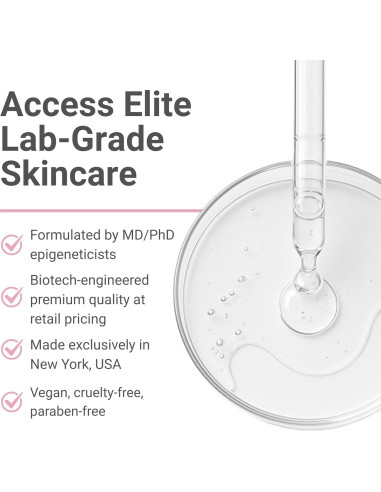 Access Elite Lab-Grade Skincare

Formulated by MD/PhD epigeneticists

Biotech-engineered premium quality at retail pricing

Made exclusively in New York, USA

Vegan, cruelty-free, paraben-free